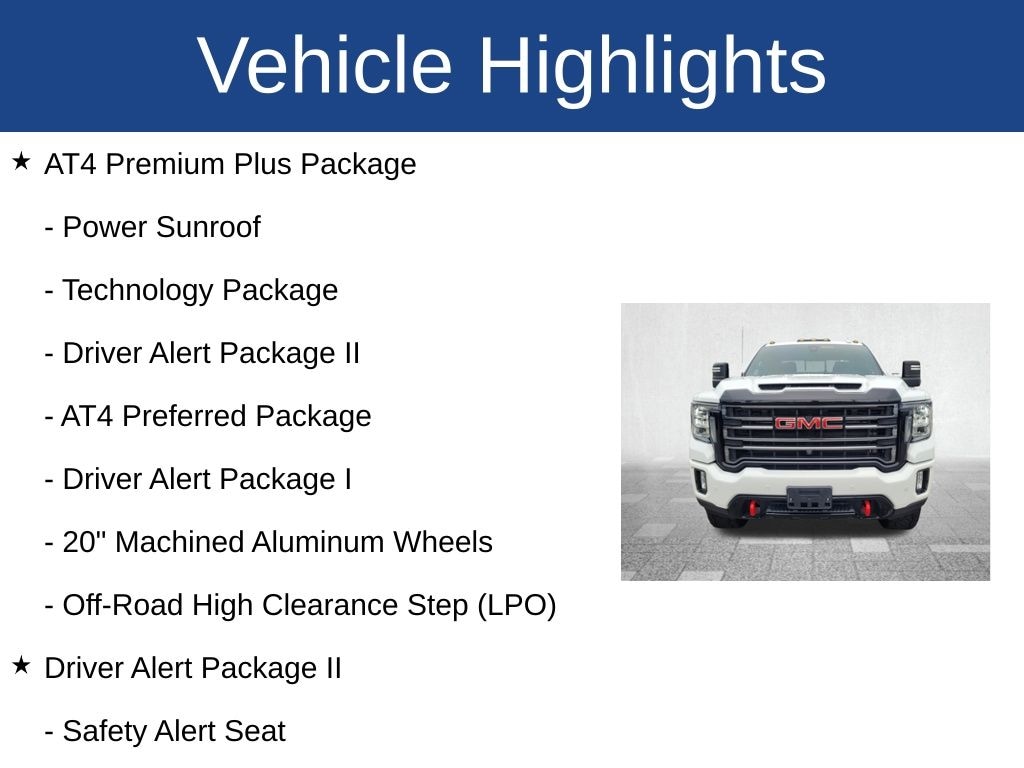 Vehicle Highlights

★ AT4 Premium Plus Package

- Power Sunroof

- Technology Package

- Driver Alert Package II

- AT4 Preferred Package

- Driver Alert Package I

- 20" Machined Aluminum Wheels

- Off-Road High Clearance Step (LPO)

★ Driver Alert Package II

- Safety Alert Seat

GMC